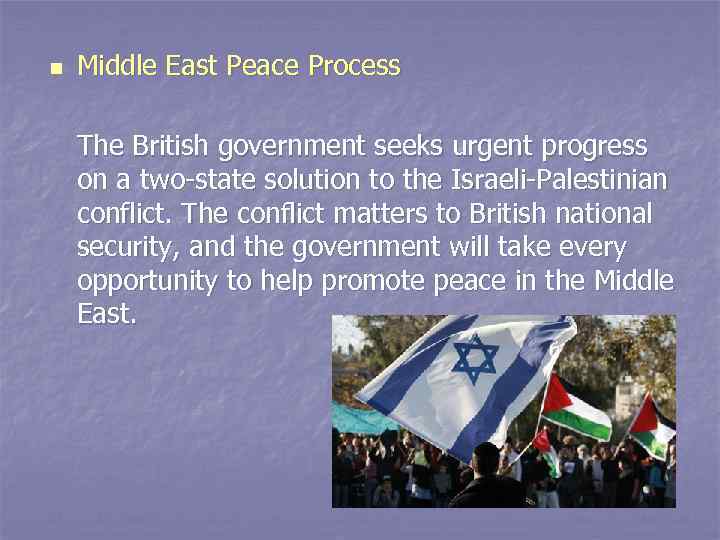 Middle East Peace Process

The British government seeks urgent progress on a two-state solution to the Israeli-Palestinian conflict. The conflict matters to British national security, and the government will take every opportunity to help promote peace in the Middle East.